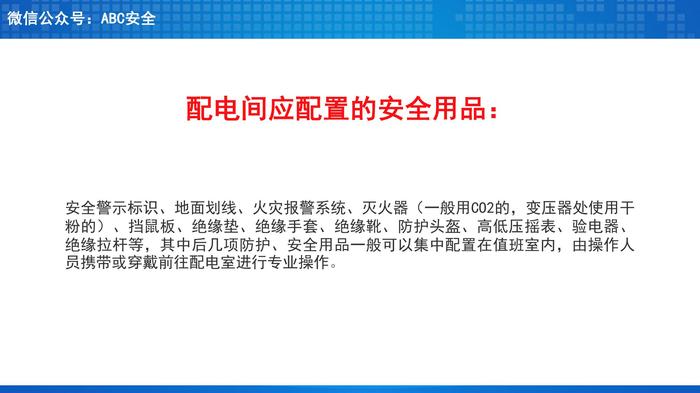 微信公众号：ABC安全

配电间应配置的安全用品：

安全警示标识、地面划线、火灾报警系统、灭火器（一般用CO2的，变压器处使用干粉的）、挡鼠板、绝缘垫、绝缘手套、绝缘靴、防护头盔、高低压摇表、验电器、绝缘拉杆等，其中后几项防护、安全用品一般可以集中配置在值班室内，由操作人员携带或穿戴前往配电室进行专业操作。